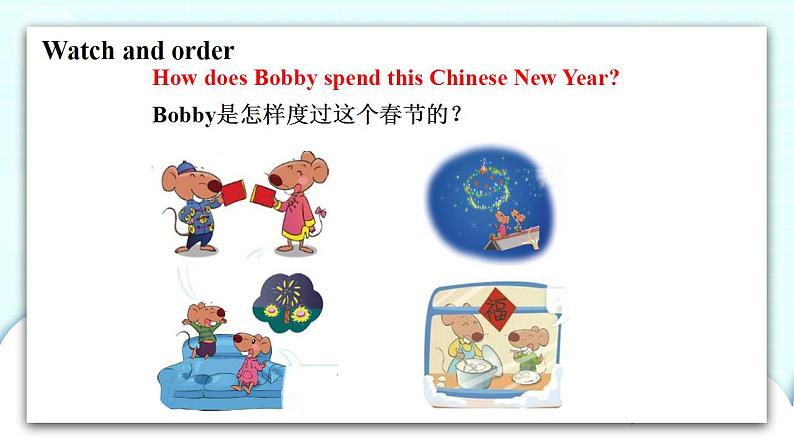 Watch and order

How does Bobby spend this Chinese New Year?

Bobby是怎样度过这个春节的？

福